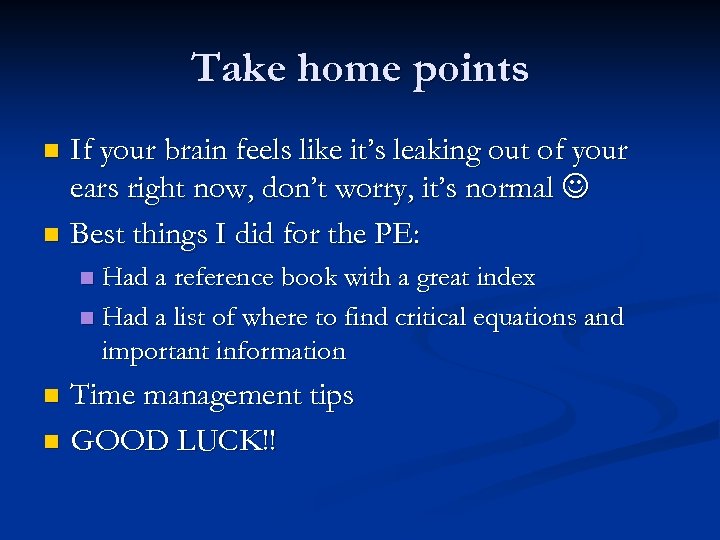 Take home points

- If your brain feels like it's leaking out of your ears right now, don't worry, it's normal ☺
- Best things I did for the PE:
  - Had a reference book with a great index
  - Had a list of where to find critical equations and important information
- Time management tips
- GOOD LUCK!!